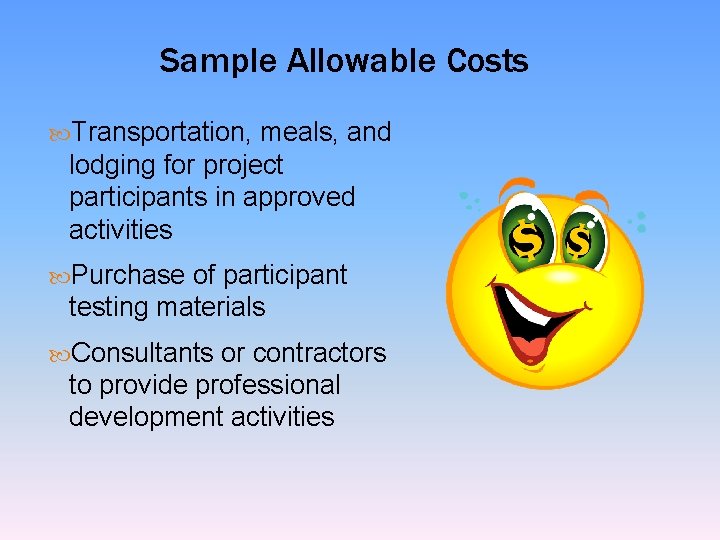 Sample Allowable Costs

Transportation, meals, and lodging for project participants in approved activities

Purchase of participant testing materials

Consultants or contractors to provide professional development activities

$ $